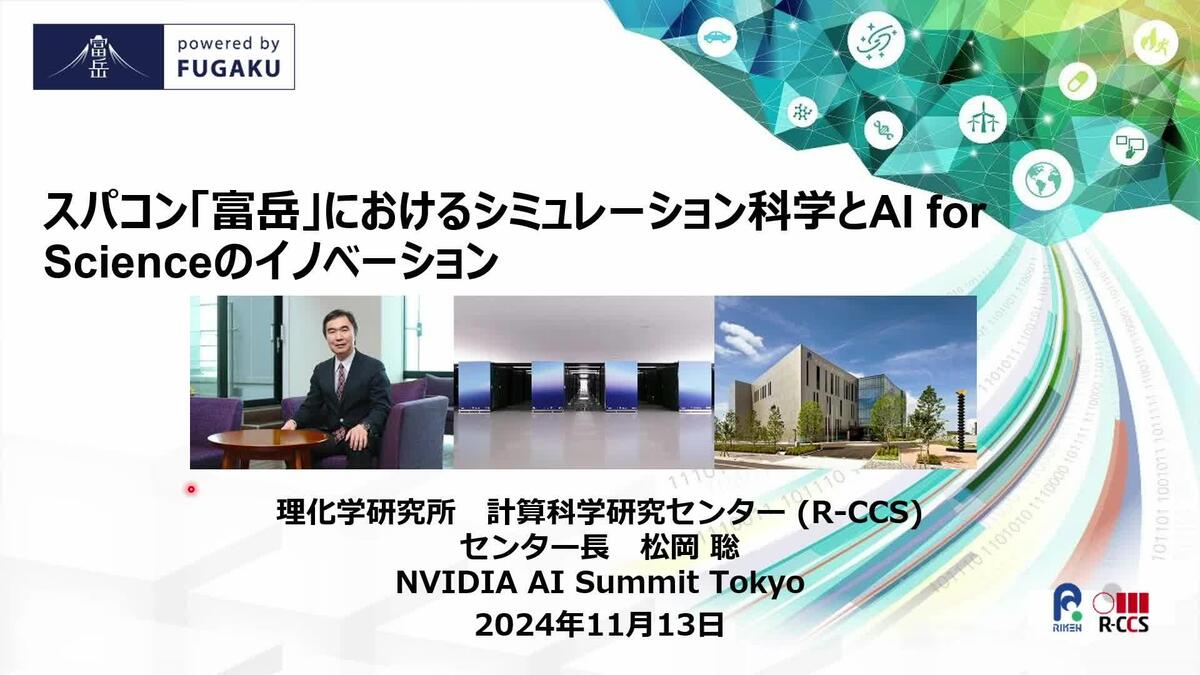 富岳 powered by FUGAKU

スパコン「富岳」におけるシミュレーション科学とAI for Scienceのイノベーション

理化学研究所　計算科学研究センター (R-CCS)
センター長　松岡 聡
NVIDIA AI Summit Tokyo
2024年11月13日

RIKEN R-CCS